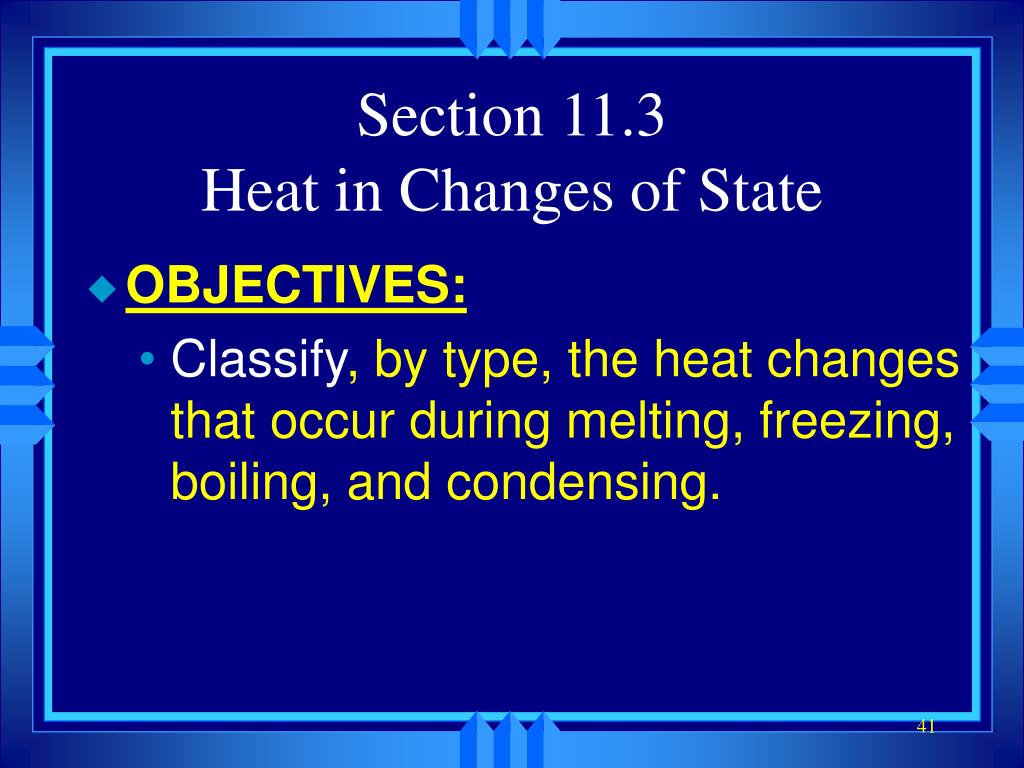 Section 11.3
Heat in Changes of State

OBJECTIVES:

• Classify, by type, the heat changes that occur during melting, freezing, boiling, and condensing.

41